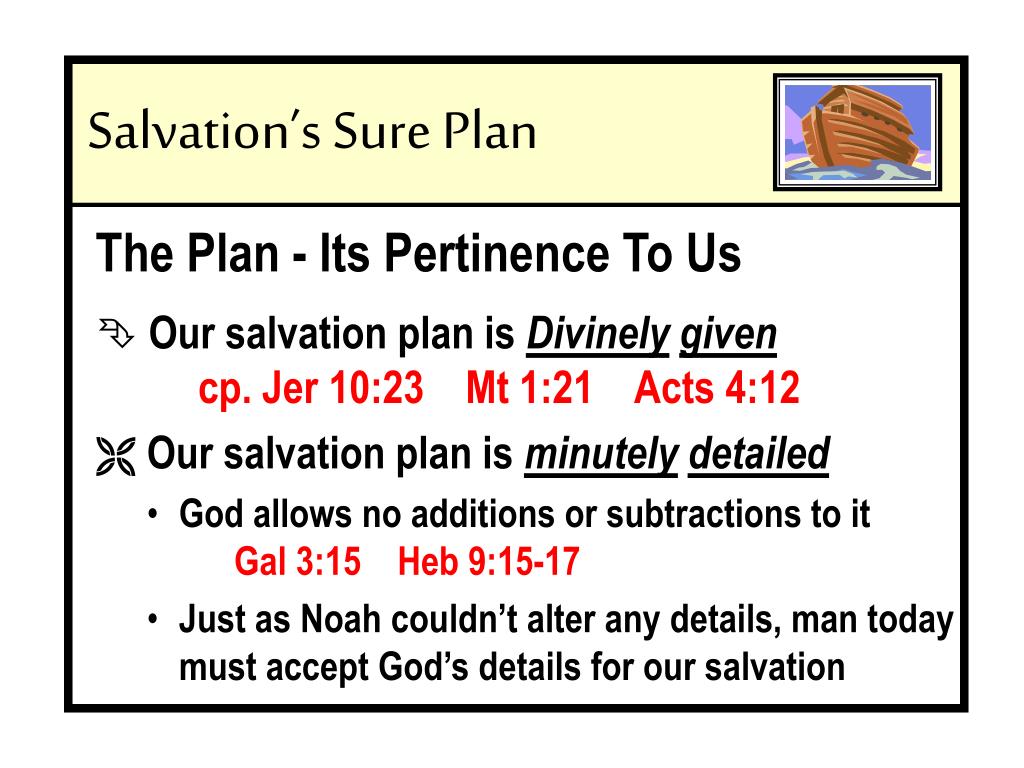 Salvation's Sure Plan

The Plan - Its Pertinence To Us

Our salvation plan is Divinely given
cp. Jer 10:23 Mt 1:21 Acts 4:12

Our salvation plan is minutely detailed

• God allows no additions or subtractions to it
Gal 3:15 Heb 9:15-17

• Just as Noah couldn't alter any details, man today must accept God's details for our salvation